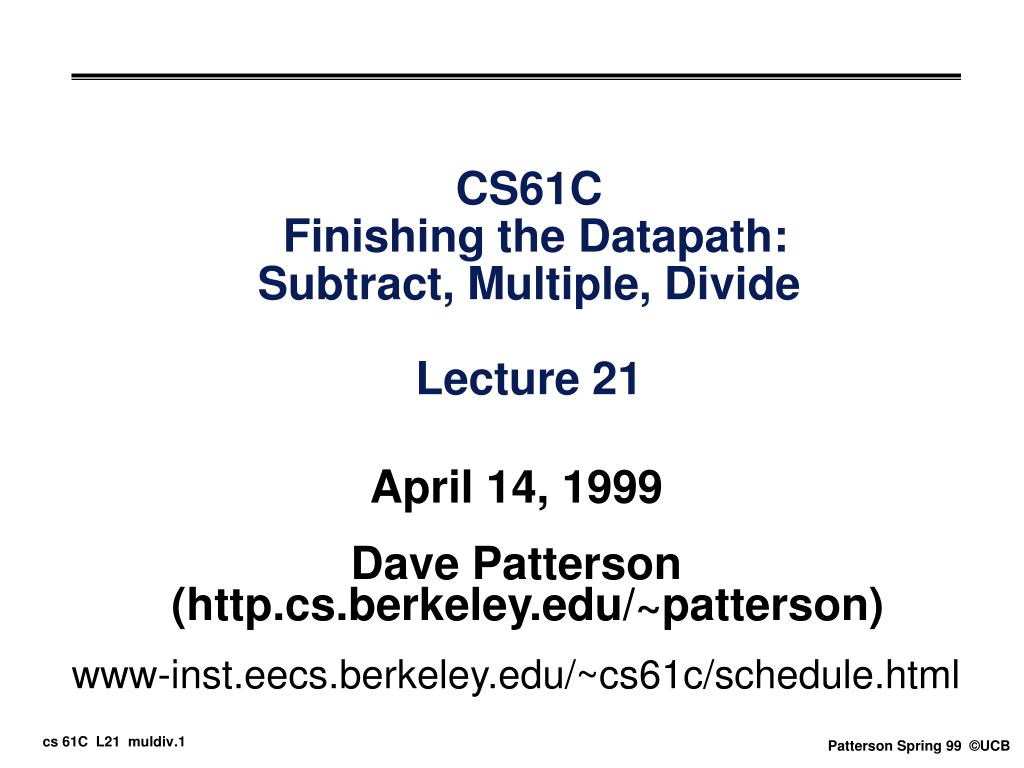 CS61C
Finishing the Datapath:
Subtract, Multiple, Divide

Lecture 21

April 14, 1999

Dave Patterson
(http.cs.berkeley.edu/~patterson)

www-inst.eecs.berkeley.edu/~cs61c/schedule.html

cs 61C L21 muldiv.1

Patterson Spring 99 ©UCB